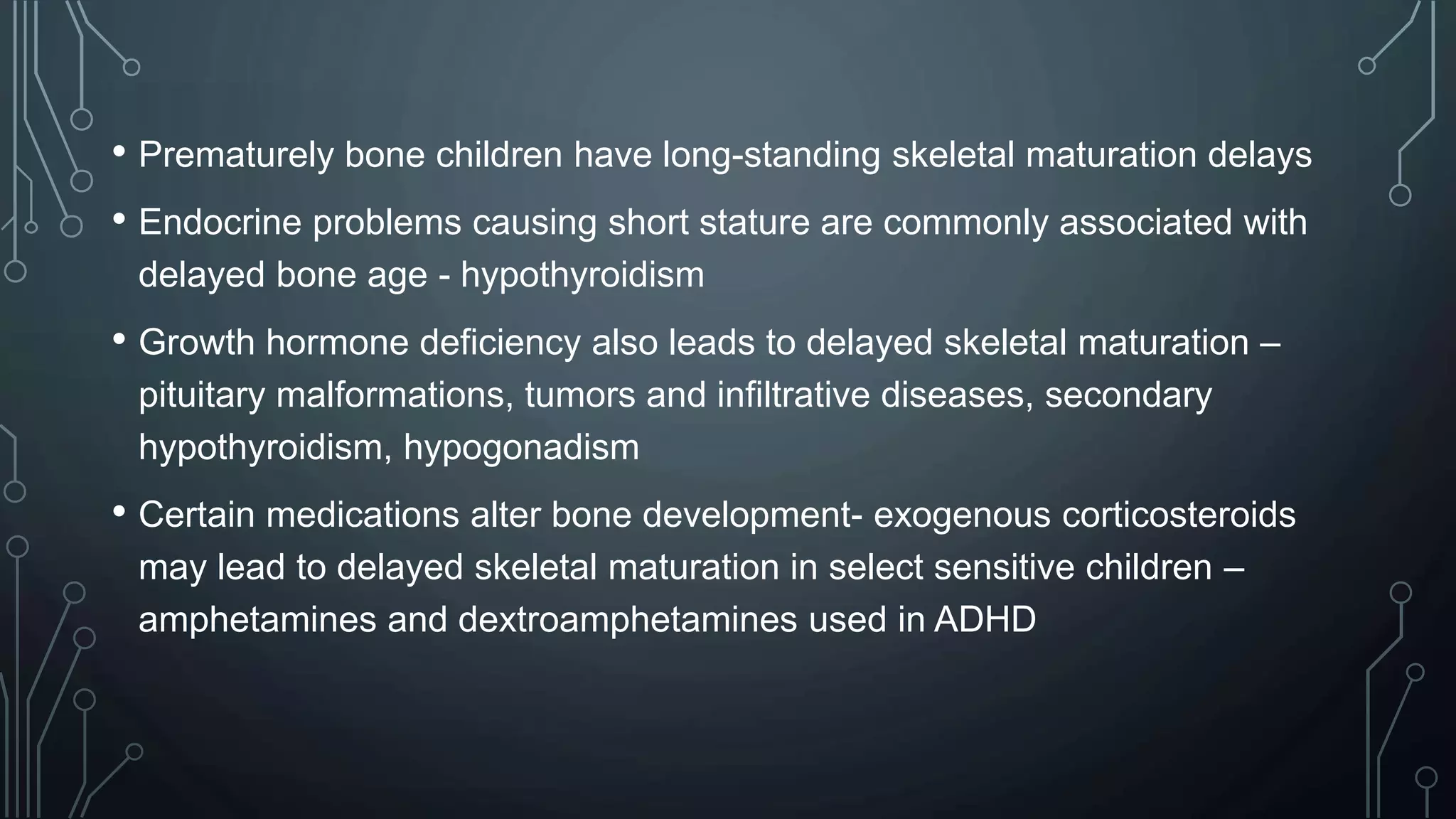 • Prematurely bone children have long-standing skeletal maturation delays

• Endocrine problems causing short stature are commonly associated with delayed bone age - hypothyroidism

• Growth hormone deficiency also leads to delayed skeletal maturation – pituitary malformations, tumors and infiltrative diseases, secondary hypothyroidism, hypogonadism

• Certain medications alter bone development- exogenous corticosteroids may lead to delayed skeletal maturation in select sensitive children – amphetamines and dextroamphetamines used in ADHD